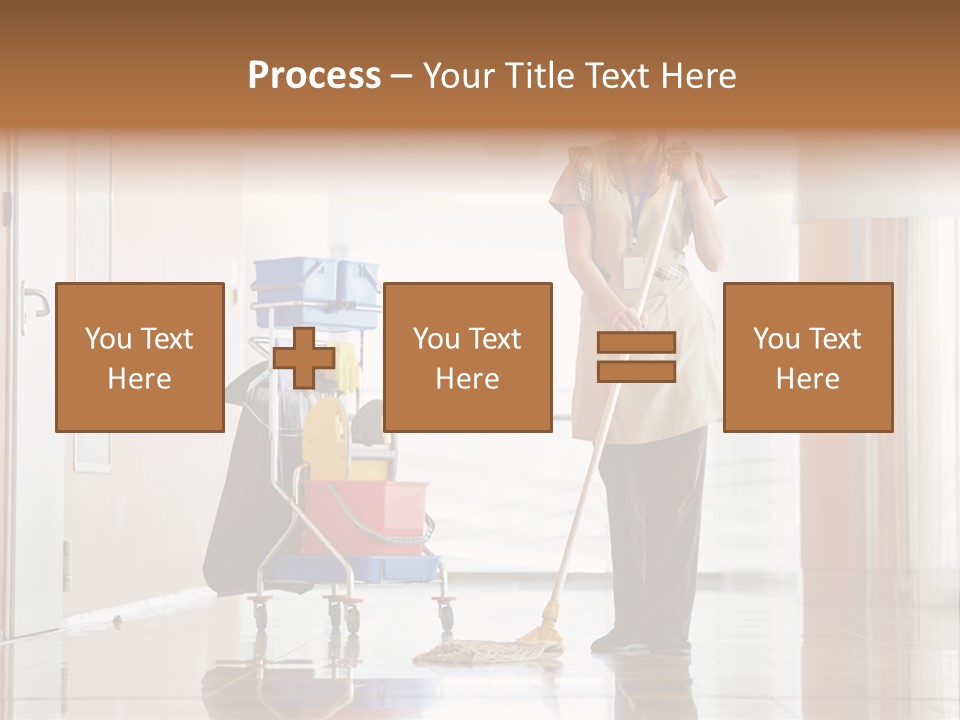 **Process** – Your Title Text Here

You Text Here

You Text Here

You Text Here